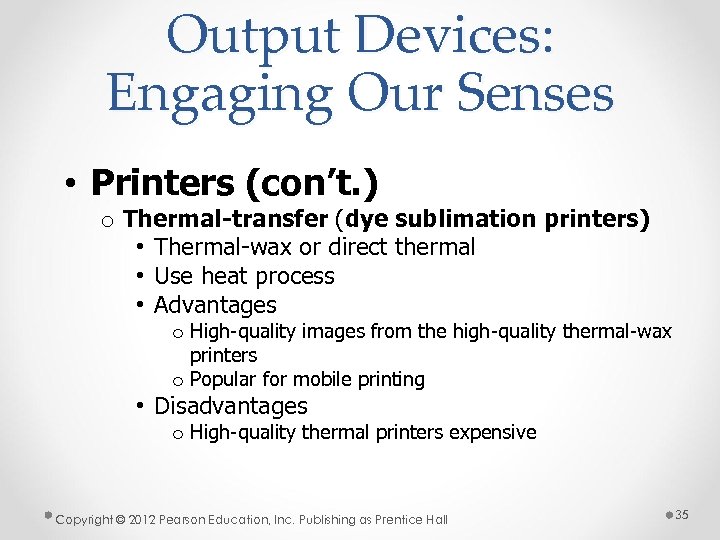 Output Devices: Engaging Our Senses

• Printers (con't.)
  o Thermal-transfer (dye sublimation printers)
    • Thermal-wax or direct thermal
    • Use heat process
    • Advantages
      o High-quality images from the high-quality thermal-wax printers
      o Popular for mobile printing
    • Disadvantages
      o High-quality thermal printers expensive

Copyright © 2012 Pearson Education, Inc. Publishing as Prentice Hall

35